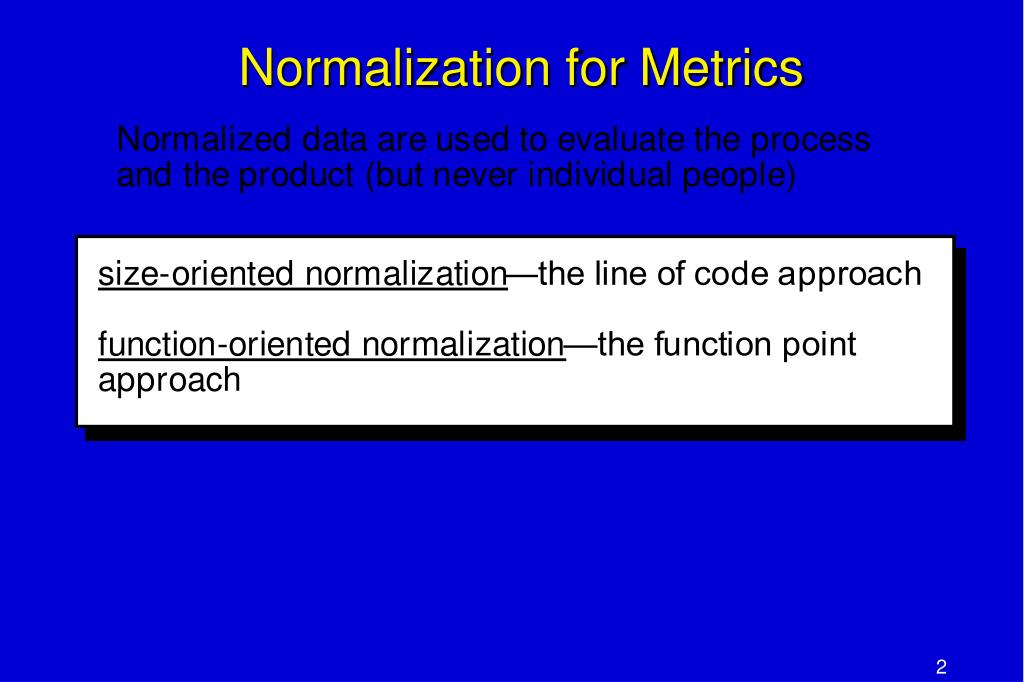 Normalization for Metrics

Normalized data are used to evaluate the process and the product (but never individual people)

size-oriented normalization—the line of code approach

function-oriented normalization—the function point approach

2